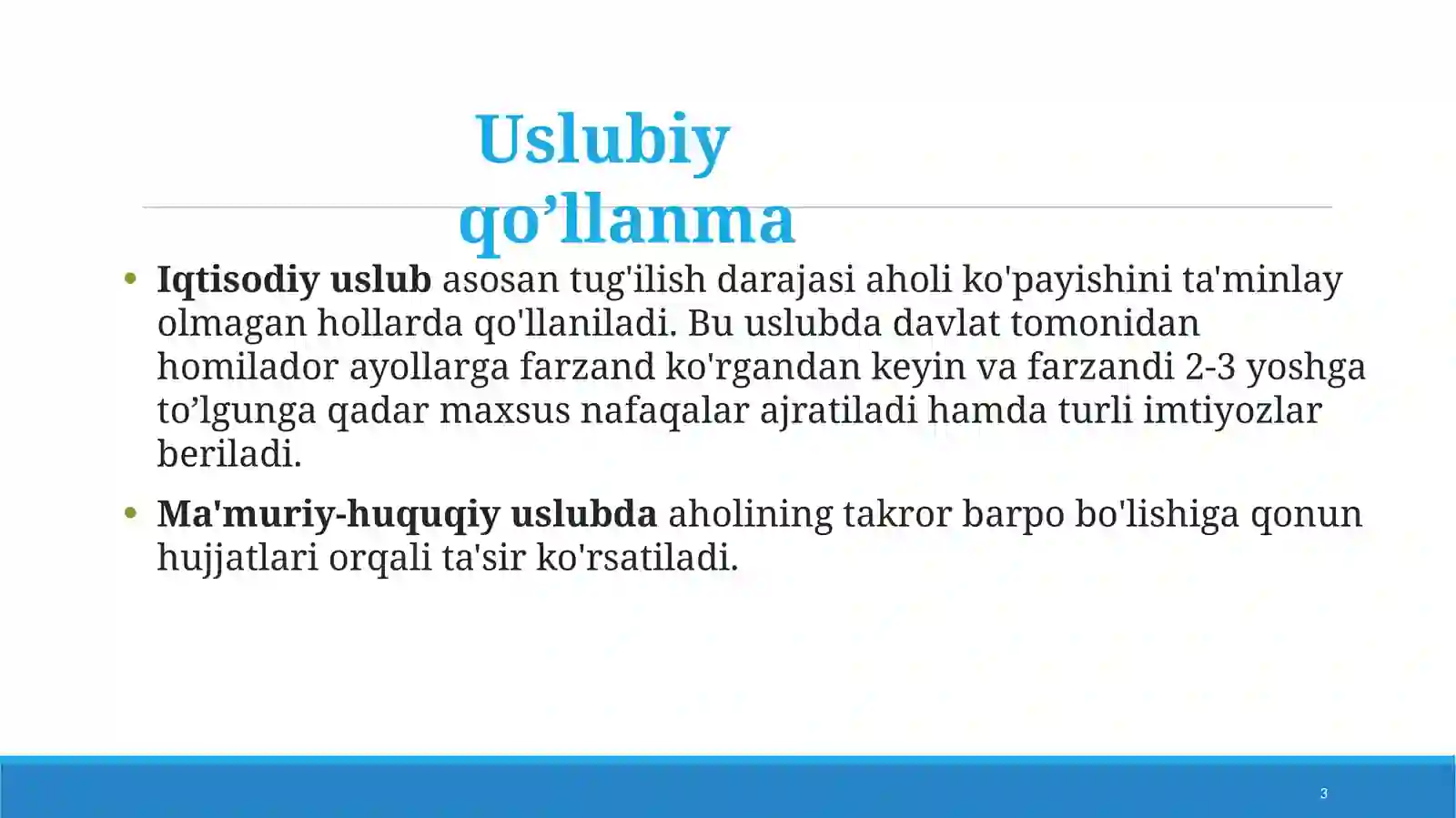 Uslubiy qo’llanma

• Iqtisodiy uslub asosan tug'ilish darajasi aholi ko'payishini ta'minlay olmagan hollarda qo'llaniladi. Bu uslubda davlat tomonidan homilador ayollarga farzand ko'rgandan keyin va farzandi 2-3 yoshga to’lgunga qadar maxsus nafaqalar ajratiladi hamda turli imtiyozlar beriladi.

• Ma'muriy-huquqiy uslubda aholining takror barpo bo'lishiga qonun hujjatlari orqali ta'sir ko'rsatiladi.

3